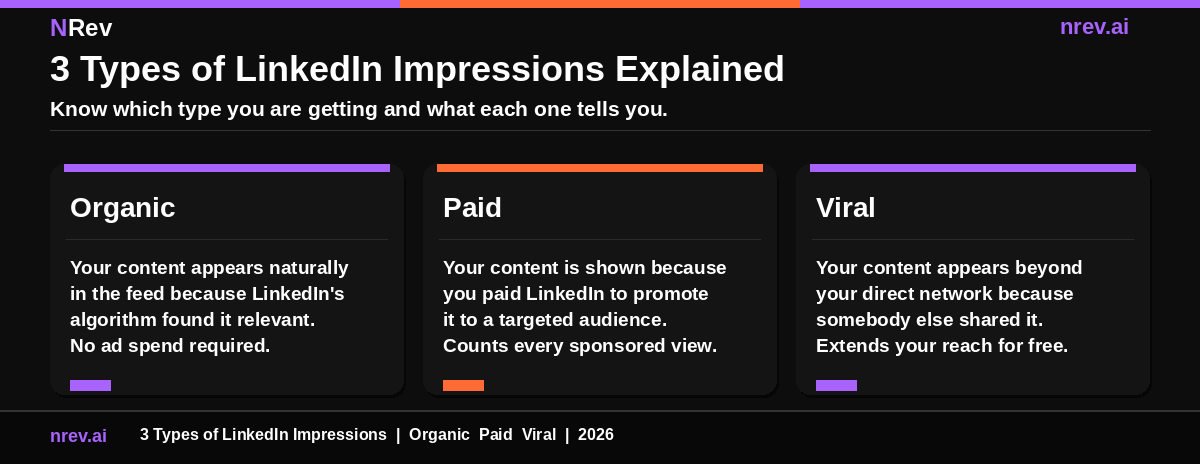 NRev

nrev.ai

3 Types of LinkedIn Impressions Explained

Know which type you are getting and what each one tells you.

Organic

Your content appears naturally in the feed because LinkedIn's algorithm found it relevant. No ad spend required.

Paid

Your content is shown because you paid LinkedIn to promote it to a targeted audience. Counts every sponsored view.

Viral

Your content appears beyond your direct network because somebody else shared it. Extends your reach for free.

nrev.ai 3 Types of LinkedIn Impressions | Organic Paid Viral | 2026